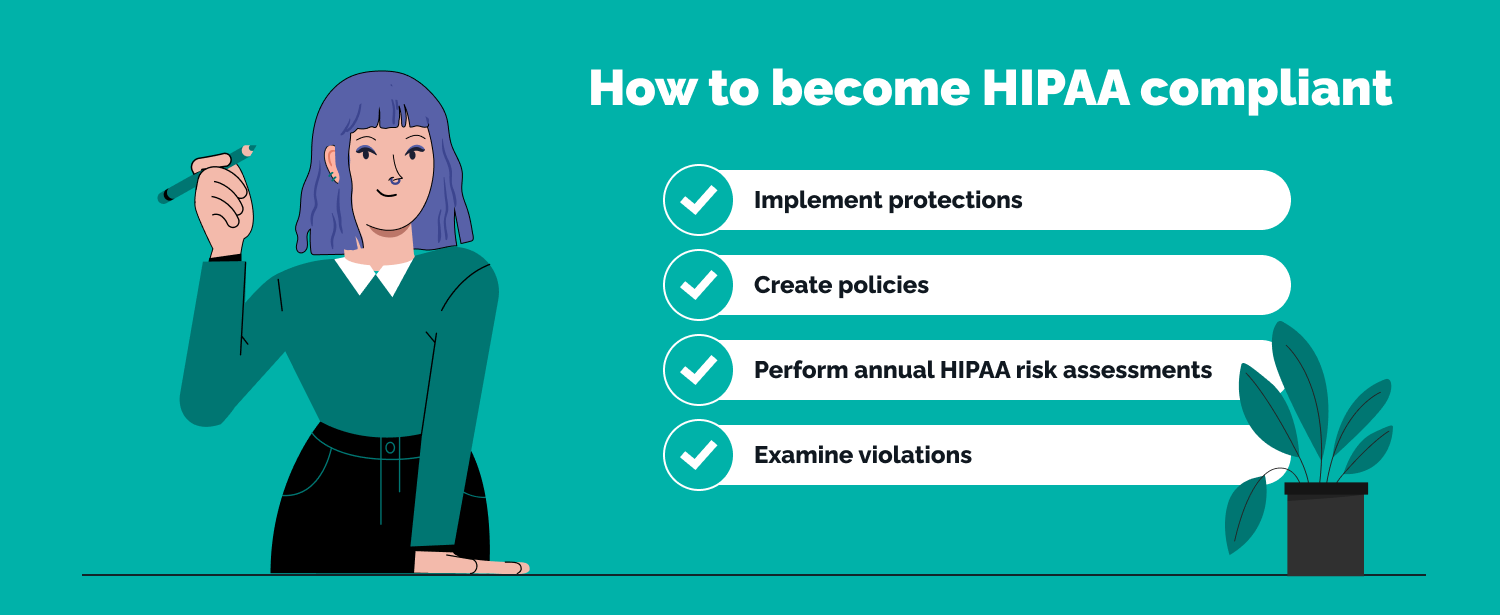 How to become HIPAA compliant

Implement protections

Create policies

Perform annual HIPAA risk assessments

Examine violations